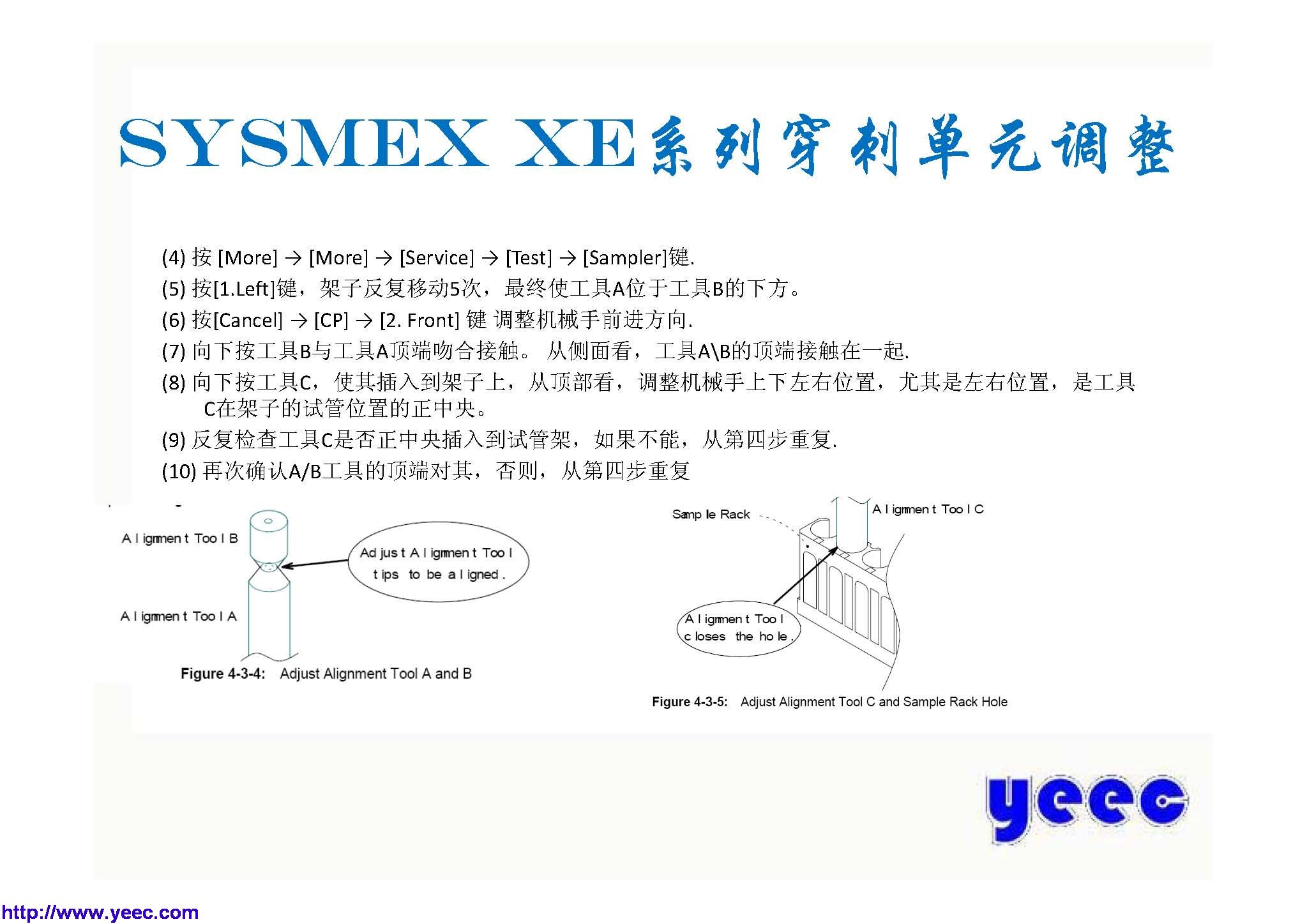 SYSMEX XE系列穿刺单元调整

(4) 按 [More] → [More] → [Service] → [Test] → [Sampler]键.

(5) 按[1.Left]键，架子反复移动5次，最终使工具A位于工具B的下方。

(6) 按[Cancel] → [CP] → [2. Front] 键 调整机械手前进方向.

(7) 向下按工具B与工具A顶端吻合接触。 从侧面看，工具A\B的顶端接触在一起.

(8) 向下按工具C，使其插入到架子上，从顶部看，调整机械手上下左右位置，尤其是左右位置，是工具C在架子的试管位置的正中央。

(9) 反复检查工具C是否正中央插入到试管架，如果不能，从第四步重复.

(10) 再次确认A/B工具的顶端对其，否则，从第四步重复

Alignment Tool B

Adjust Alignment Tool tips to be aligned.

Alignment Tool A

Figure 4-3-4: Adjust Alignment Tool A and B

Sample Rack

Alignment Tool C

Alignment Tool closes the hole.

Figure 4-3-5: Adjust Alignment Tool C and Sample Rack Hole

yeec

http://www.yeec.com